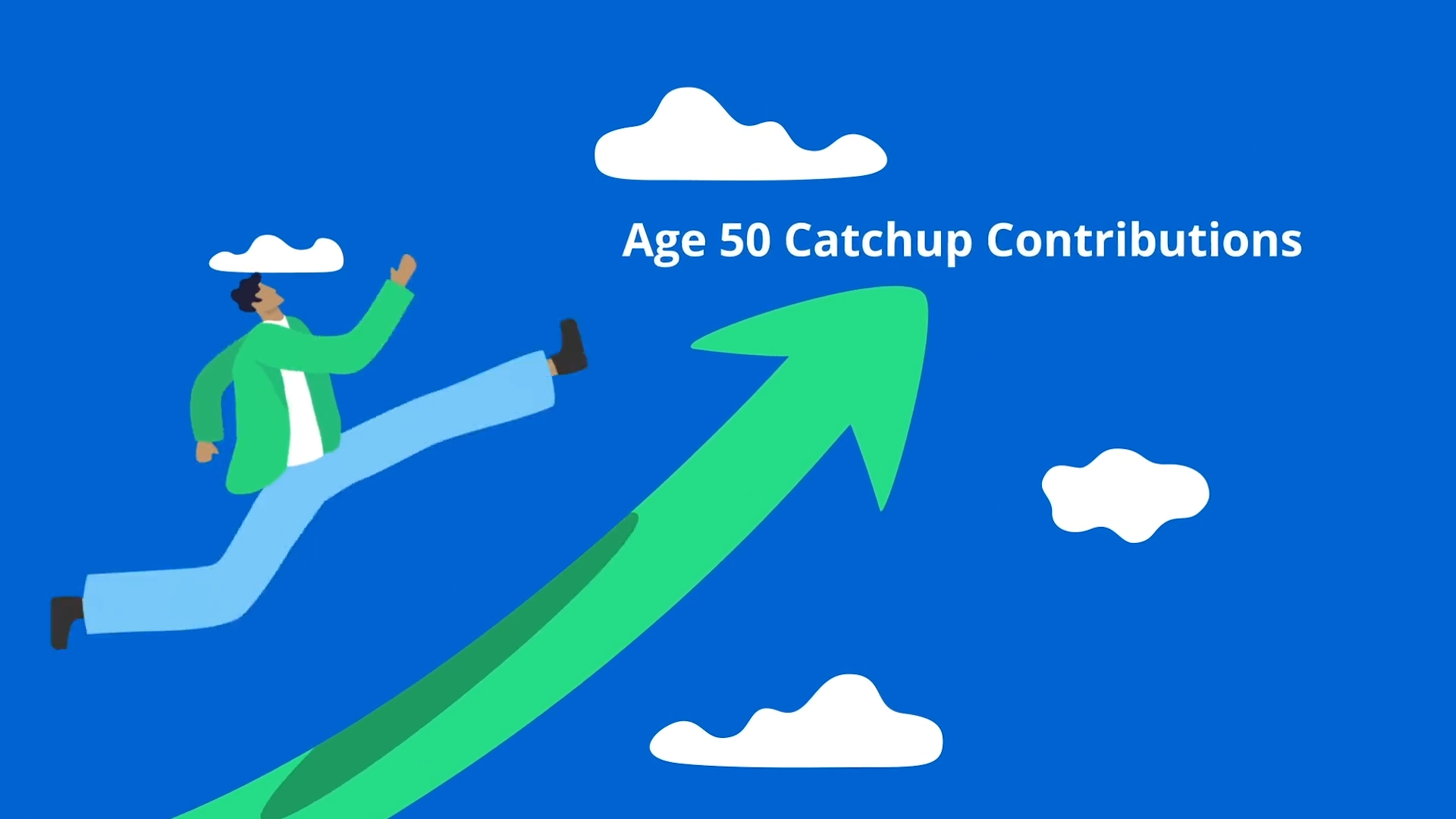 Age 50 Catchup Contributions